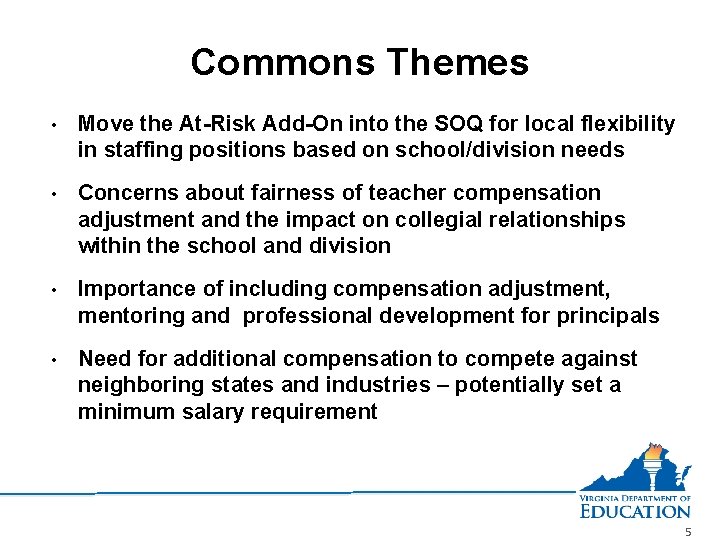 Commons Themes

• Move the At-Risk Add-On into the SOQ for local flexibility in staffing positions based on school/division needs

• Concerns about fairness of teacher compensation adjustment and the impact on collegial relationships within the school and division

• Importance of including compensation adjustment, mentoring and professional development for principals

• Need for additional compensation to compete against neighboring states and industries – potentially set a minimum salary requirement

VIRGINIA DEPARTMENT OF EDUCATION

5